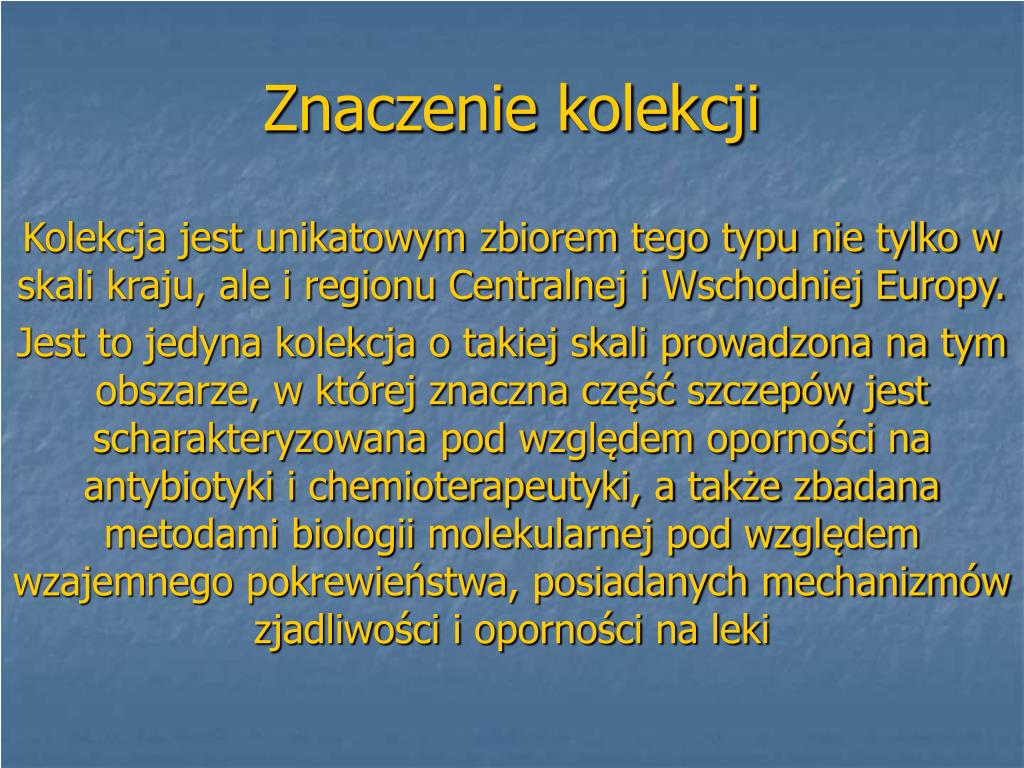 Znaczenie kolekcji

Kolekcja jest unikatowym zbiorem tego typu nie tylko w skali kraju, ale i regionu Centralnej i Wschodniej Europy.

Jest to jedyna kolekcja o takiej skali prowadzona na tym obszarze, w której znaczna część szczepów jest scharakteryzowana pod względem oporności na antybiotyki i chemioterapeutyki, a także zbadana metodami biologii molekularnej pod względem wzajemnego pokrewieństwa, posiadanych mechanizmów zjadliwości i oporności na leki